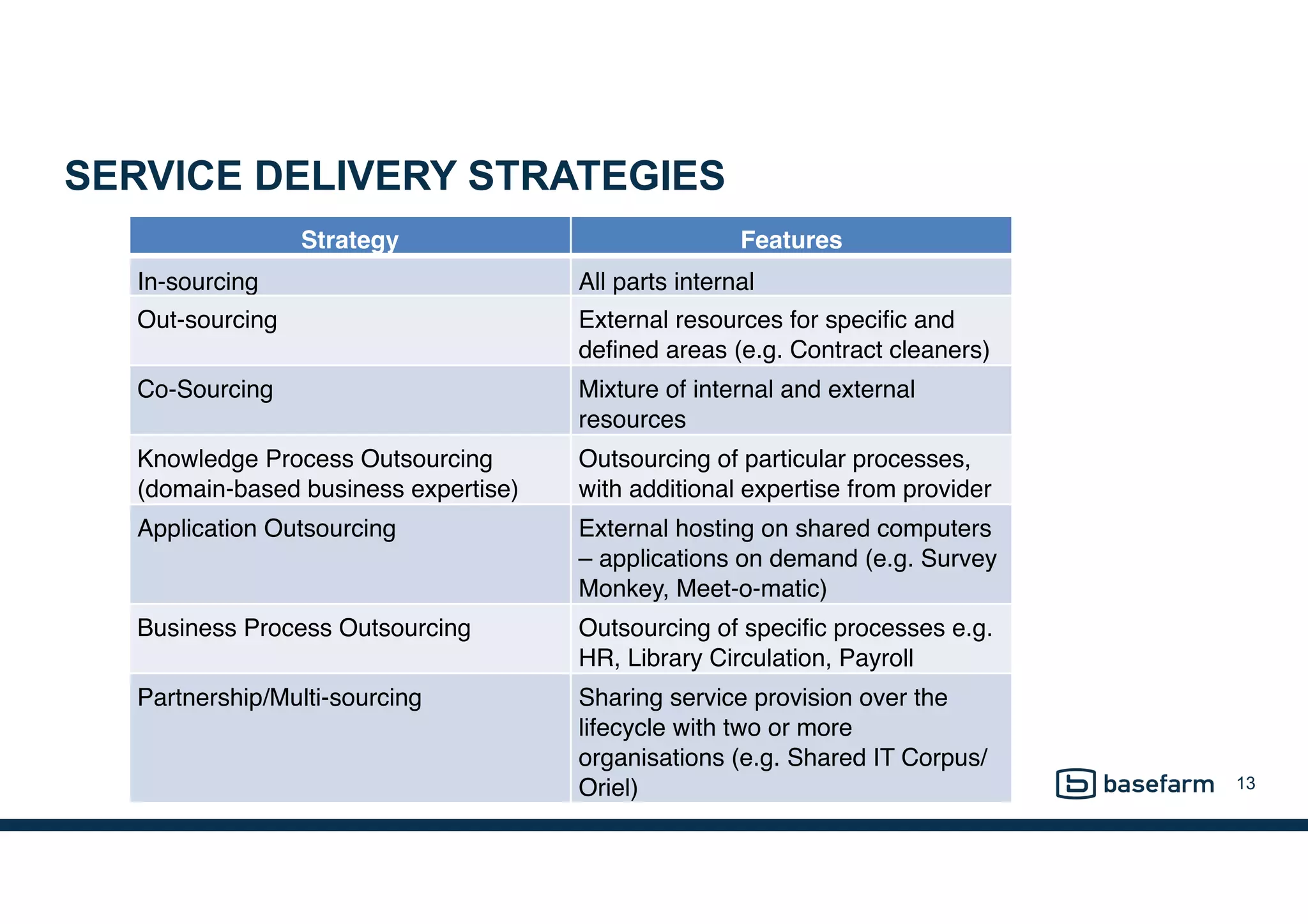 SERVICE DELIVERY STRATEGIES

| Strategy | Features |
|---|---|
| In-sourcing | All parts internal |
| Out-sourcing | External resources for specific and defined areas (e.g. Contract cleaners) |
| Co-Sourcing | Mixture of internal and external resources |
| Knowledge Process Outsourcing (domain-based business expertise) | Outsourcing of particular processes, with additional expertise from provider |
| Application Outsourcing | External hosting on shared computers – applications on demand (e.g. Survey Monkey, Meet-o-matic) |
| Business Process Outsourcing | Outsourcing of specific processes e.g. HR, Library Circulation, Payroll |
| Partnership/Multi-sourcing | Sharing service provision over the lifecycle with two or more organisations (e.g. Shared IT Corpus/ Oriel) |

basefarm 13